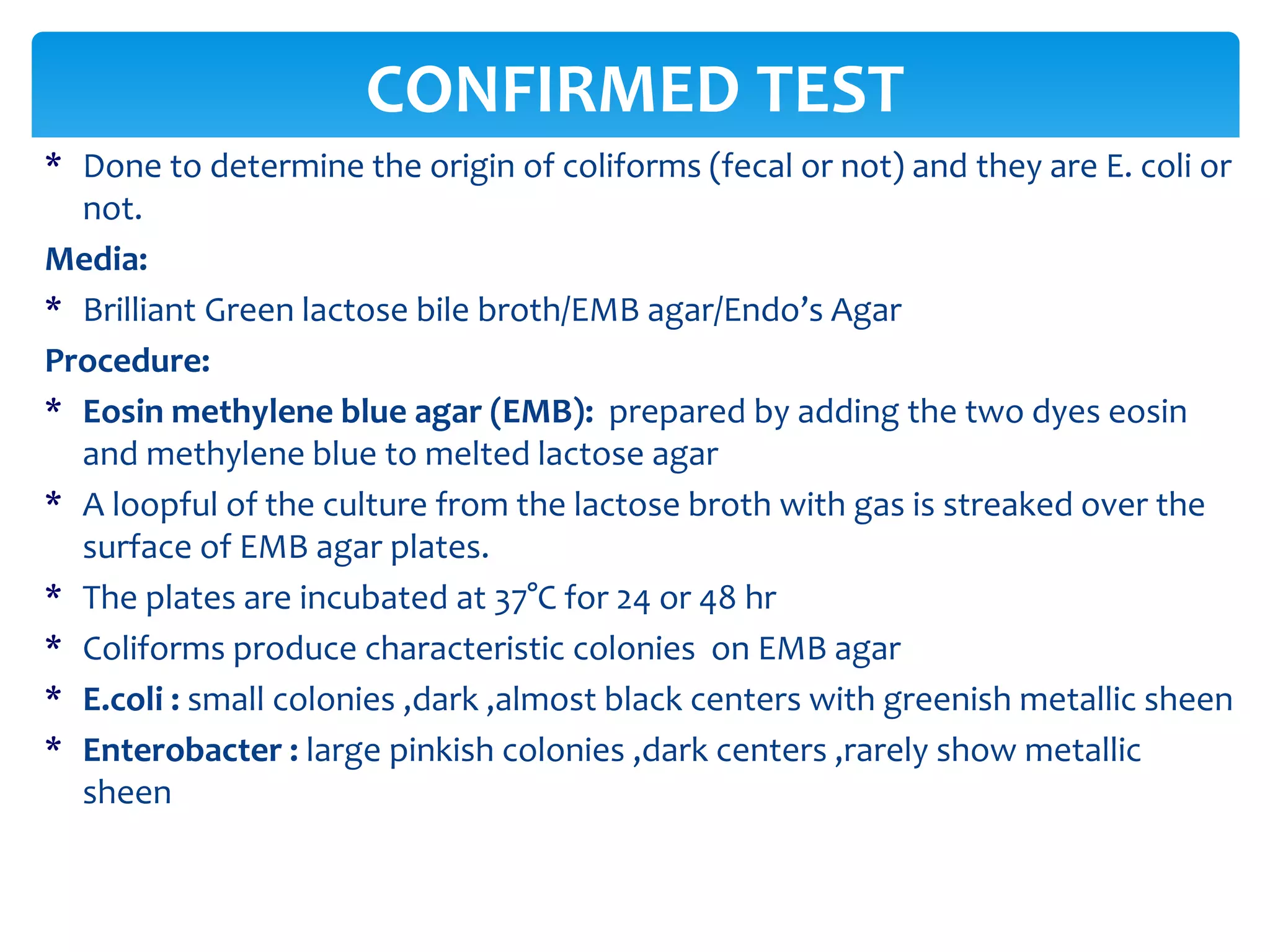 CONFIRMED TEST

* Done to determine the origin of coliforms (fecal or not) and they are E. coli or not.

Media:

* Brilliant Green lactose bile broth/EMB agar/Endo's Agar

Procedure:

* Eosin methylene blue agar (EMB): prepared by adding the two dyes eosin and methylene blue to melted lactose agar

* A loopful of the culture from the lactose broth with gas is streaked over the surface of EMB agar plates.

* The plates are incubated at 37°C for 24 or 48 hr

* Coliforms produce characteristic colonies on EMB agar

* E.coli : small colonies ,dark ,almost black centers with greenish metallic sheen

* Enterobacter : large pinkish colonies ,dark centers ,rarely show metallic sheen